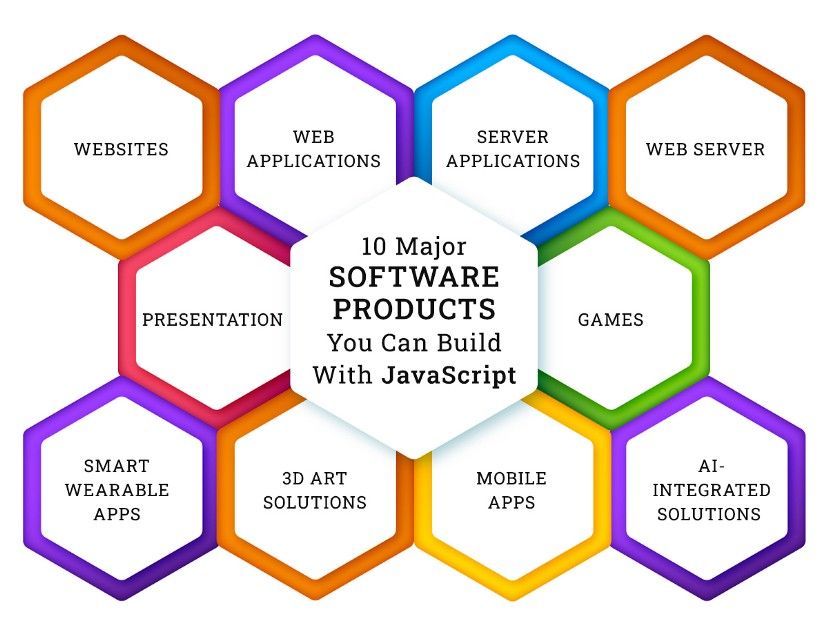 WEBSITES

WEB APPLICATIONS

SERVER APPLICATIONS

WEB SERVER

PRESENTATION

10 Major SOFTWARE PRODUCTS You Can Build With JavaScript

GAMES

SMART WEARABLE APPS

3D ART SOLUTIONS

MOBILE APPS

AI-INTEGRATED SOLUTIONS